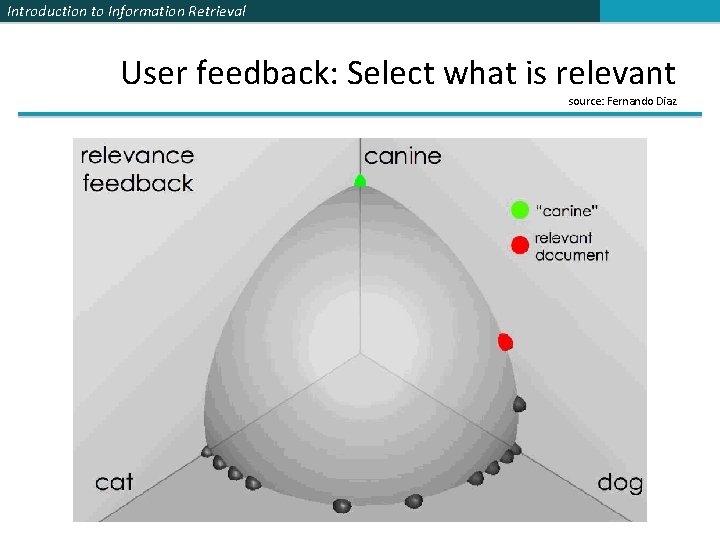 Introduction to Information Retrieval

User feedback: Select what is relevant

source: Fernando Diaz

relevance feedback

canine

"canine"

relevant document

cat

dog